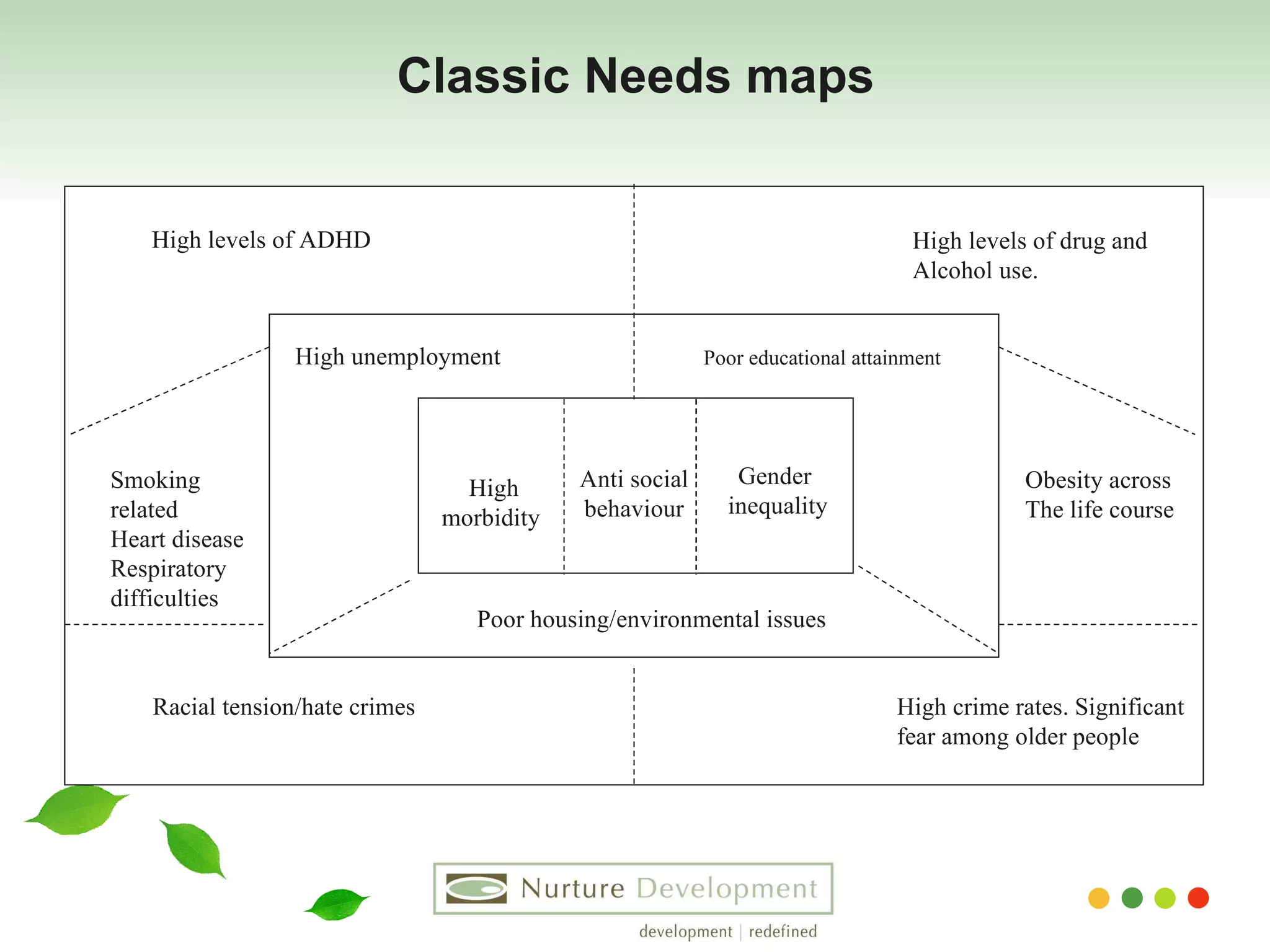 Classic Needs maps

High levels of ADHD

High levels of drug and Alcohol use.

High unemployment

Poor educational attainment

Smoking related Heart disease Respiratory difficulties

High morbidity

Anti social behaviour

Gender inequality

Obesity across The life course

Poor housing/environmental issues

Racial tension/hate crimes

High crime rates. Significant fear among older people

Nurture Development

development | redefined